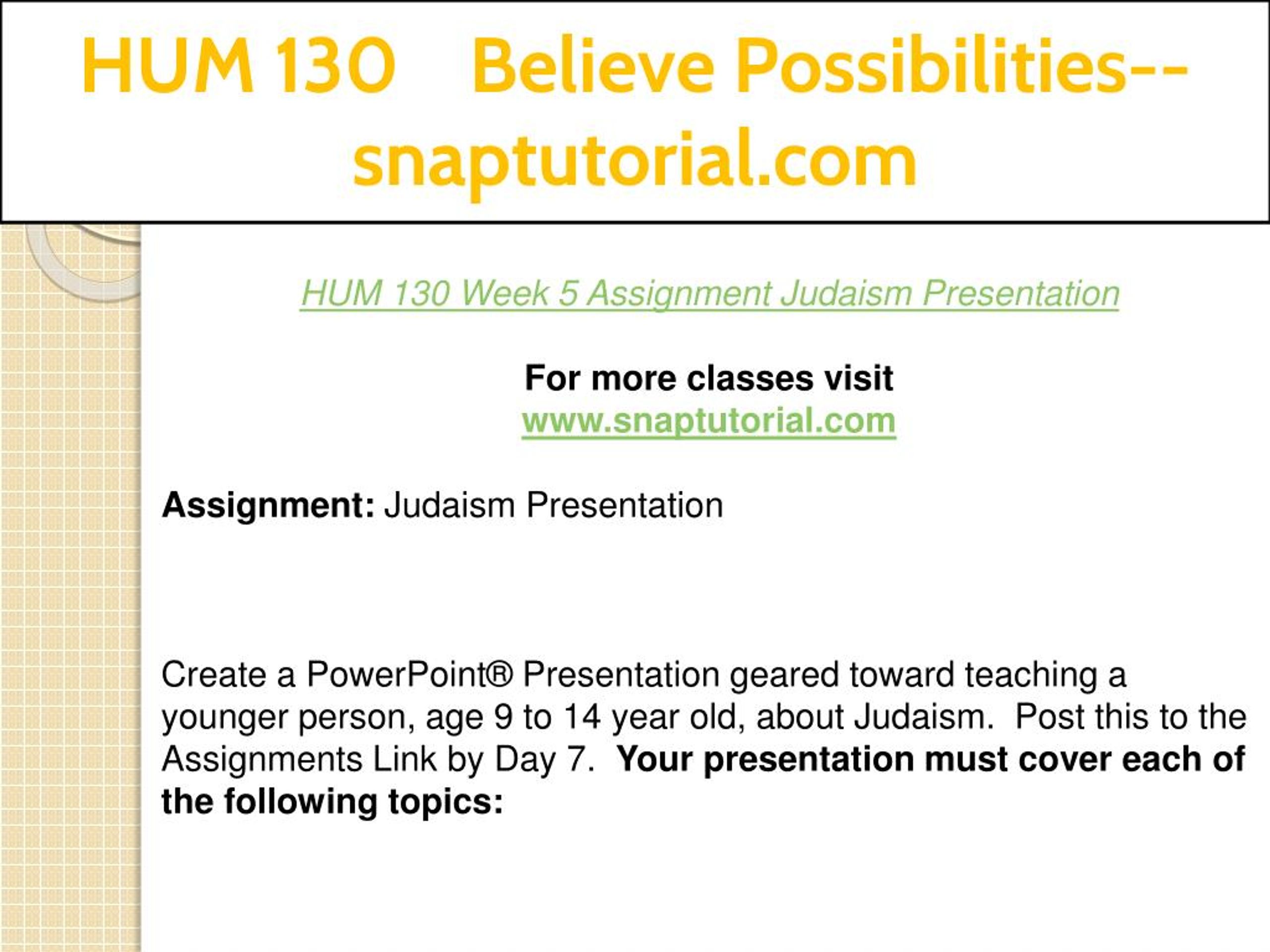 HUM 130 Believe Possibilities--snaptutorial.com

HUM 130 Week 5 Assignment Judaism Presentation

For more classes visit
www.snaptutorial.com

Assignment: Judaism Presentation

Create a PowerPoint® Presentation geared toward teaching a younger person, age 9 to 14 year old, about Judaism. Post this to the Assignments Link by Day 7. Your presentation must cover each of the following topics: